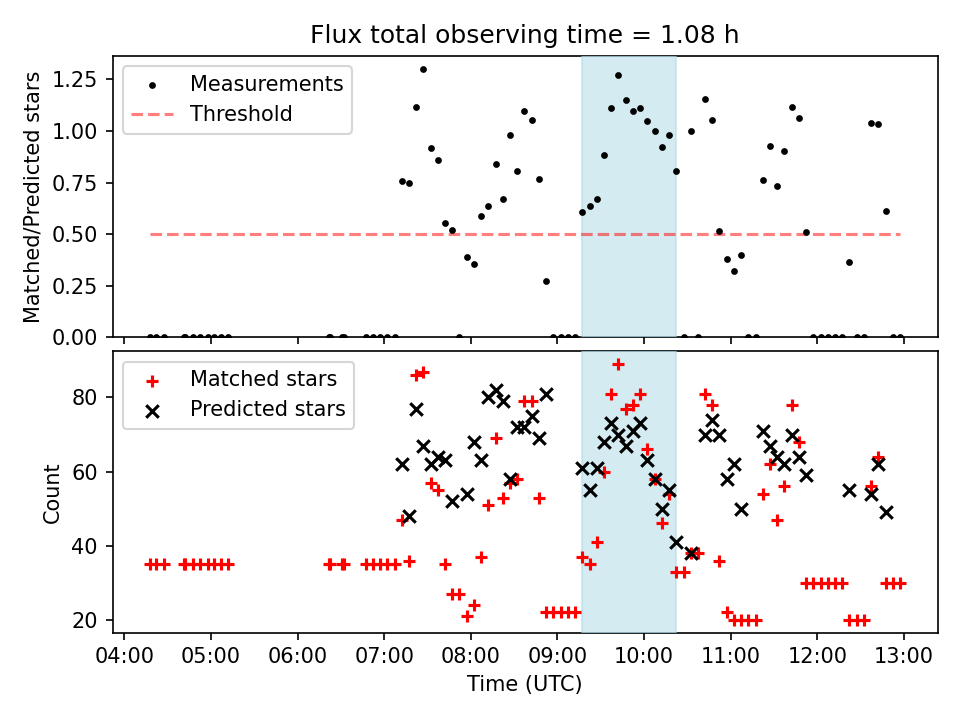 Flux total observing time = 1.08 h

Measurements
Threshold

Matched/Predicted stars

1.25
1.00
0.75
0.50
0.25
0.00

Matched stars
Predicted stars

Count

80
60
40
20

04:00
05:00
06:00
07:00
08:00
09:00
10:00
11:00
12:00
13:00

Time (UTC)